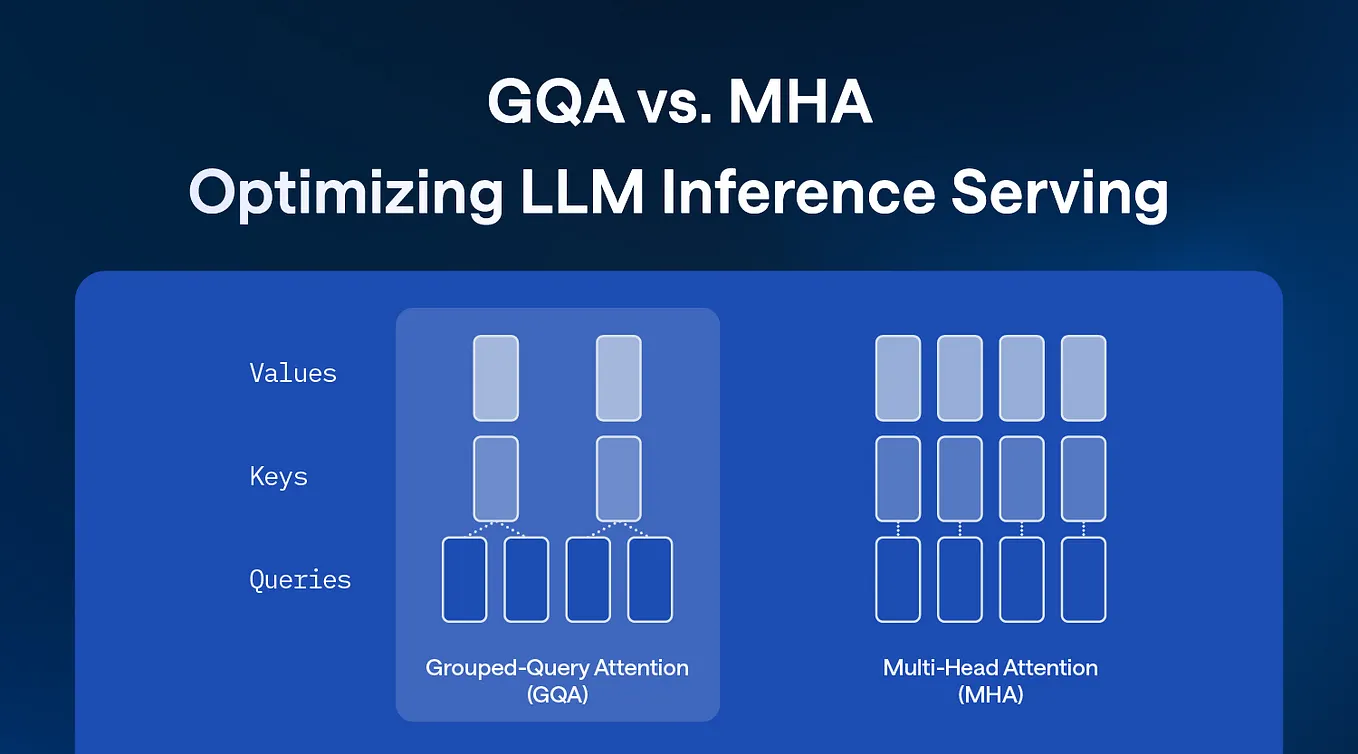 GQA vs. MHA
Optimizing LLM Inference Serving

Values

Keys

Queries

Grouped-Query Attention (GQA)

Multi-Head Attention (MHA)